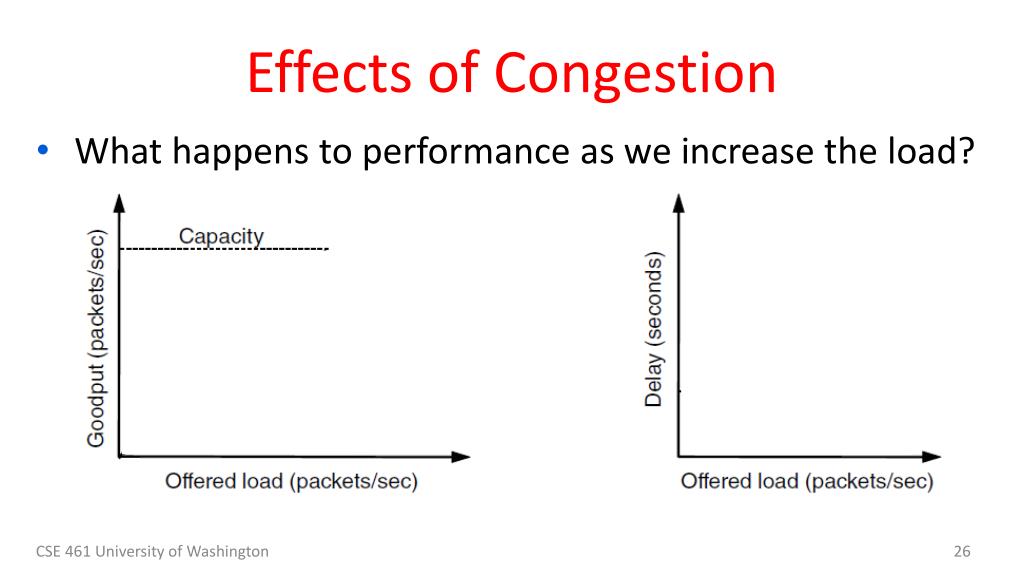 Effects of Congestion

• What happens to performance as we increase the load?

Capacity

Goodput (packets/sec)

Offered load (packets/sec)

Delay (seconds)

Offered load (packets/sec)

CSE 461 University of Washington

26